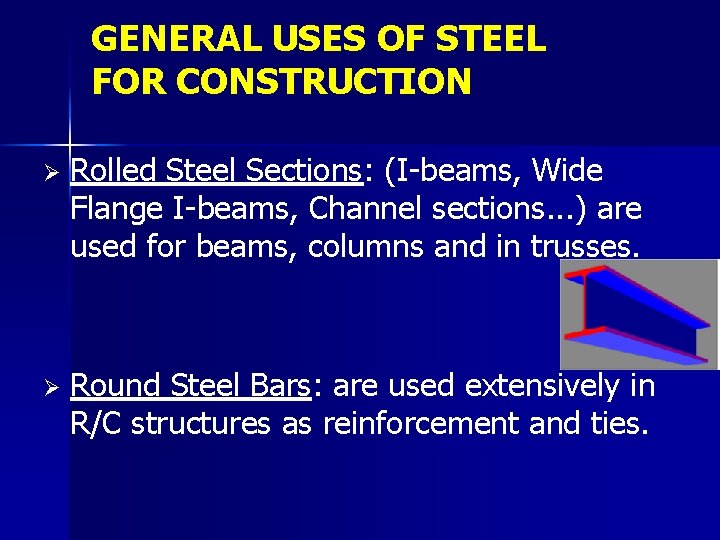 GENERAL USES OF STEEL FOR CONSTRUCTION

➢ Rolled Steel Sections: (I-beams, Wide Flange I-beams, Channel sections...) are used for beams, columns and in trusses.

➢ Round Steel Bars: are used extensively in R/C structures as reinforcement and ties.